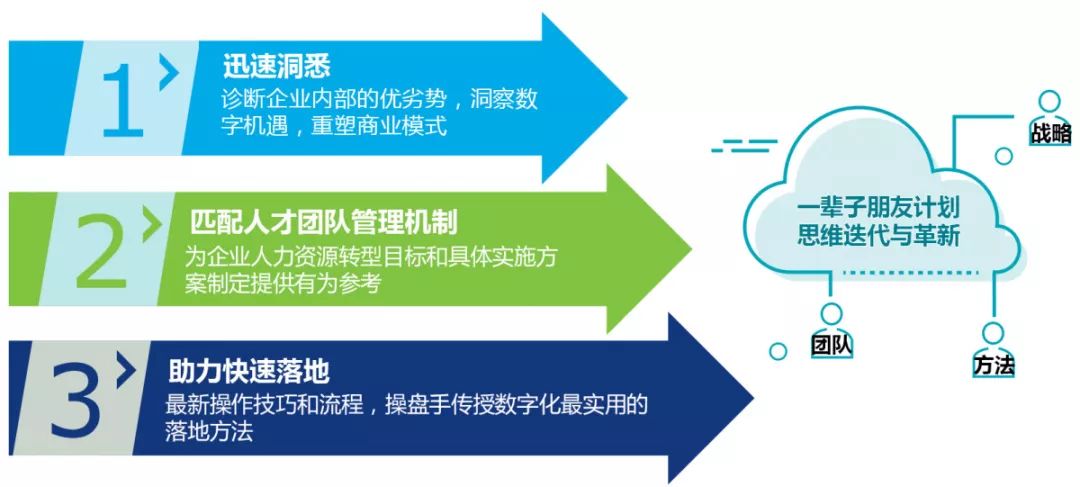 1

迅速洞悉

诊断企业内部的优劣势，洞察数字机遇，重塑商业模式

2

匹配人才团队管理机制

为企业人力资源转型目标和具体实施方案制定提供有为参考

3

助力快速落地

最新操作技巧和流程，操盘手传授数字化最实用的落地方法

战略

一辈子朋友计划
思维迭代与革新

团队

方法